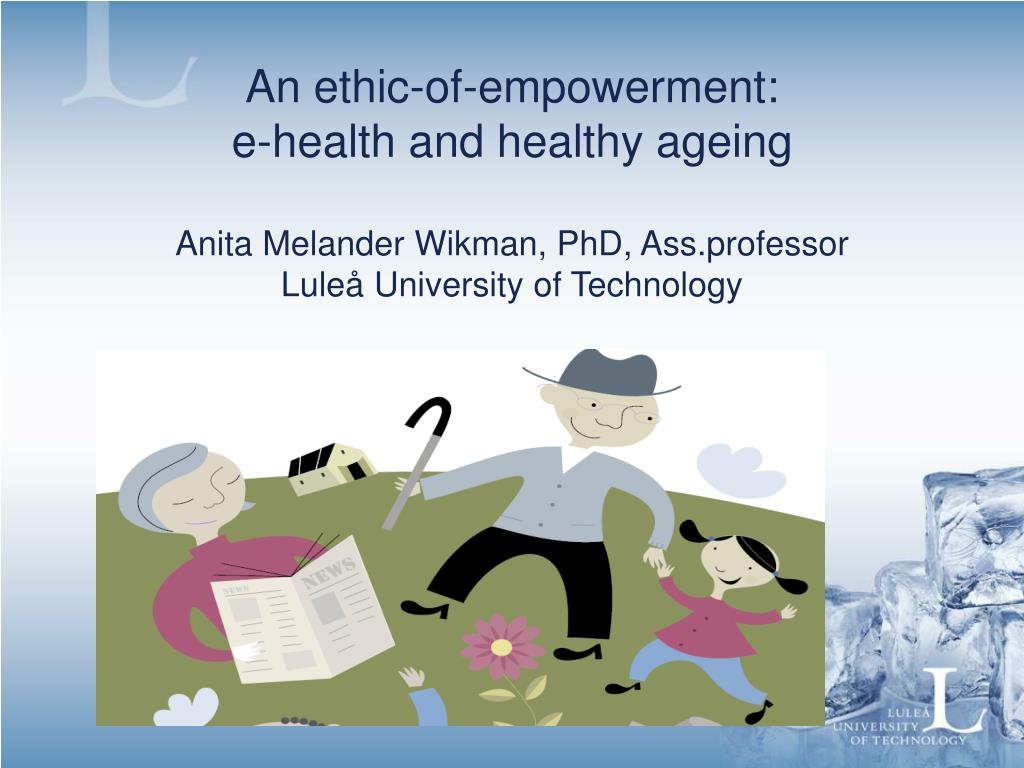 An ethic-of-empowerment:
e-health and healthy ageing

Anita Melander Wikman, PhD, Ass.professor
Luleå University of Technology

NEWS
NEWS

LULEÅ
UNIVERSITY
OF TECHNOLOGY